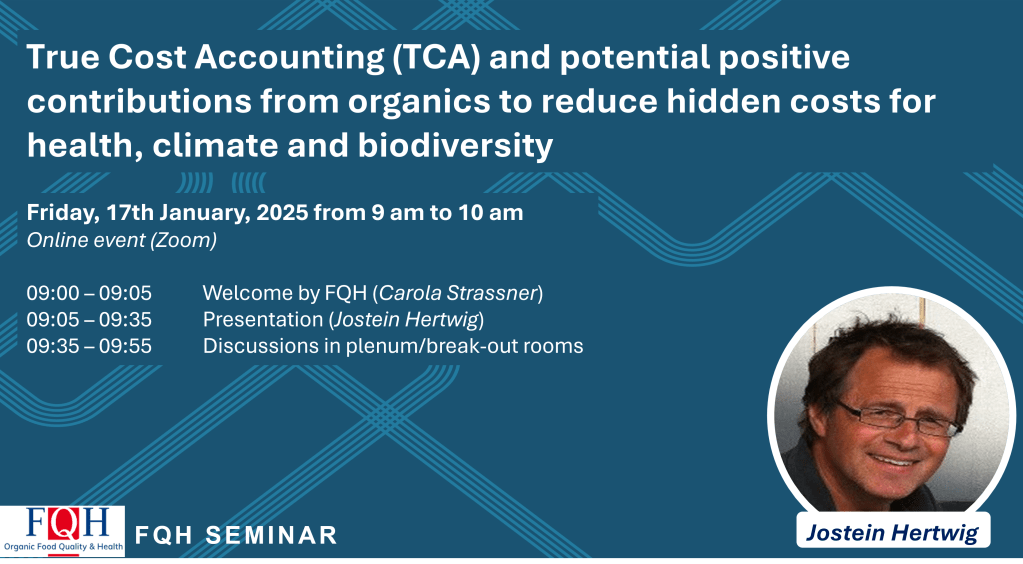 True Cost Accounting (TCA) and potential positive contributions from organics to reduce hidden costs for health, climate and biodiversity

Friday, 17th January, 2025 from 9 am to 10 am
Online event (Zoom)

09:00 – 09:05 Welcome by FQH (Carola Strassner)
09:05 – 09:35 Presentation (Jostein Hertwig)
09:35 – 09:55 Discussions in plenum/break-out rooms

FQH
Organic Food Quality & Health

FQH SEMINAR

Jostein Hertwig